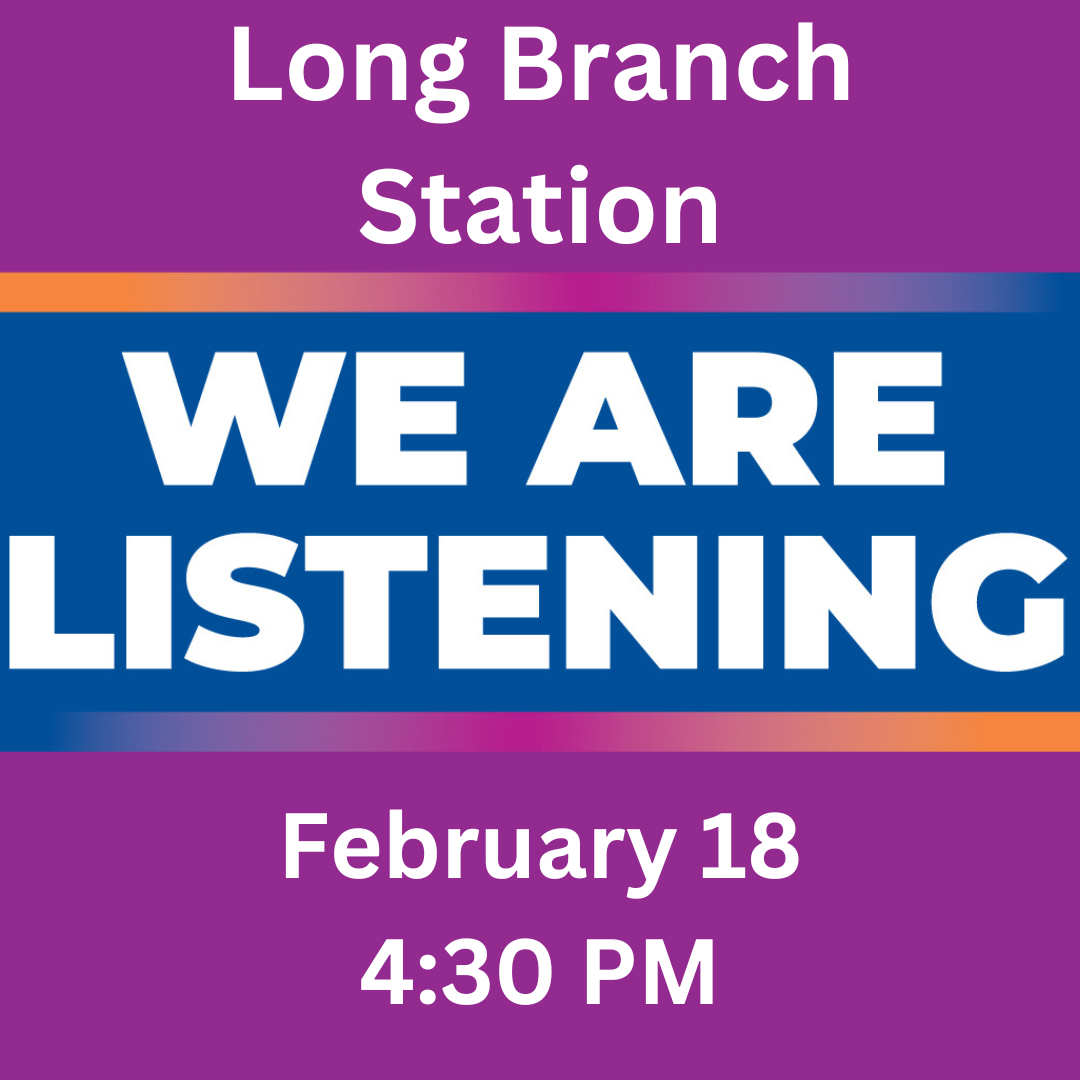 Long Branch Station

WE ARE LISTENING

February 18
4:30 PM